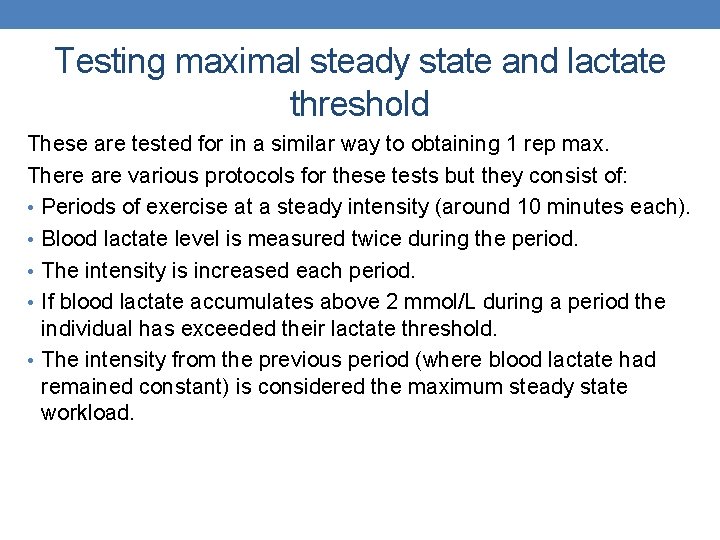 Testing maximal steady state and lactate threshold

These are tested for in a similar way to obtaining 1 rep max.

There are various protocols for these tests but they consist of:

• Periods of exercise at a steady intensity (around 10 minutes each).
• Blood lactate level is measured twice during the period.
• The intensity is increased each period.
• If blood lactate accumulates above 2 mmol/L during a period the individual has exceeded their lactate threshold.
• The intensity from the previous period (where blood lactate had remained constant) is considered the maximum steady state workload.